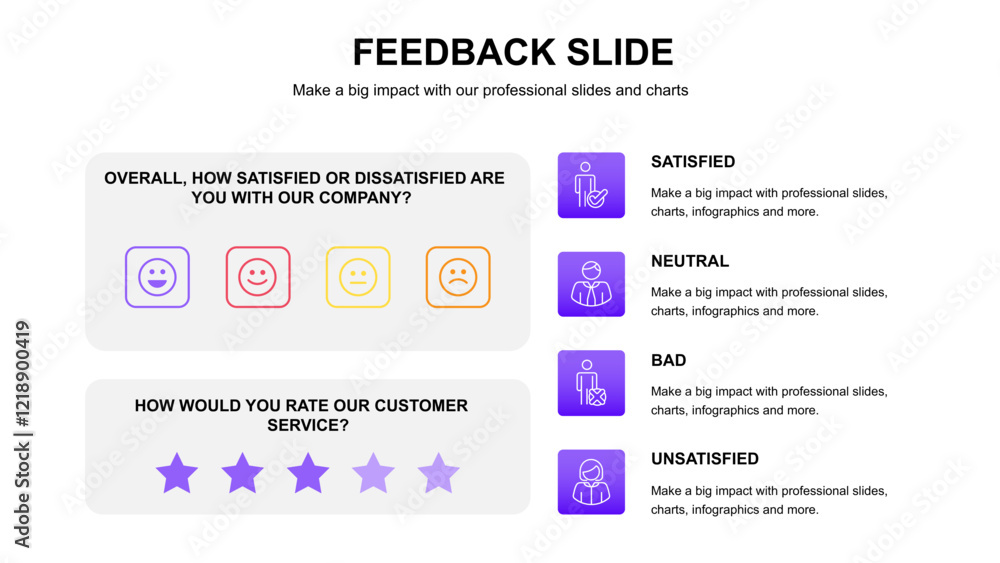 FEEDBACK SLIDE

Make a big impact with our professional slides and charts

OVERALL, HOW SATISFIED OR DISSATISFIED ARE YOU WITH OUR COMPANY?

HOW WOULD YOU RATE OUR CUSTOMER SERVICE?

SATISFIED

Make a big impact with professional slides, charts, infographics and more.

NEUTRAL

Make a big impact with professional slides, charts, infographics and more.

BAD

Make a big impact with professional slides, charts, infographics and more.

UNSATISFIED

Make a big impact with professional slides, charts, infographics and more.

Adobe Stock | #1218900419